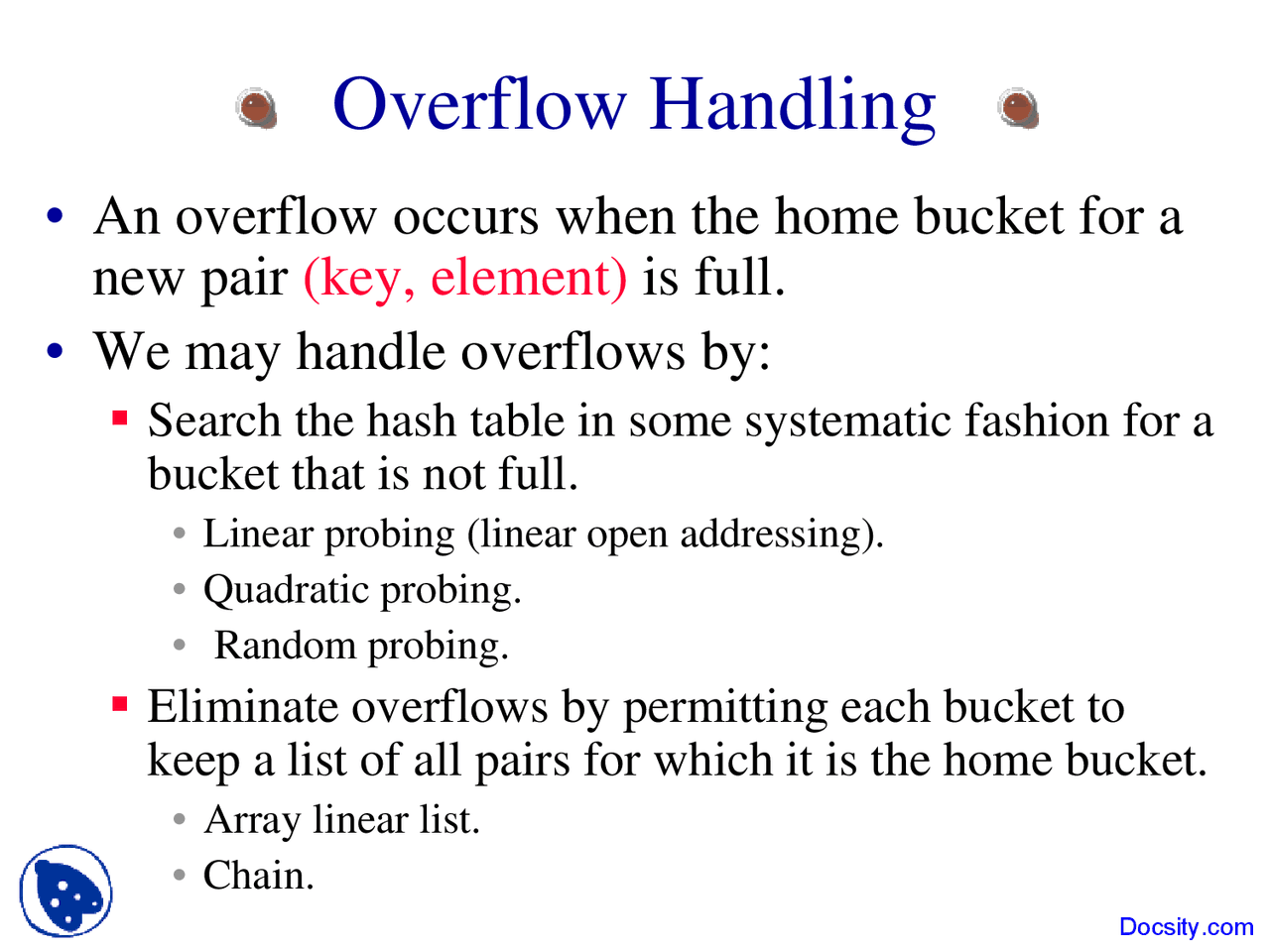 Overflow Handling

• An overflow occurs when the home bucket for a new pair (key, element) is full.

• We may handle overflows by:

▪ Search the hash table in some systematic fashion for a bucket that is not full.

• Linear probing (linear open addressing).

• Quadratic probing.

• Random probing.

▪ Eliminate overflows by permitting each bucket to keep a list of all pairs for which it is the home bucket.

• Array linear list.

• Chain.

Docsity.com